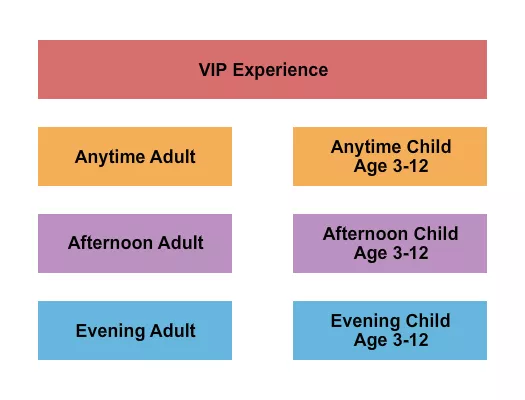 VIP Experience

Anytime Adult

Anytime Child
Age 3-12

Afternoon Adult

Afternoon Child
Age 3-12

Evening Adult

Evening Child
Age 3-12